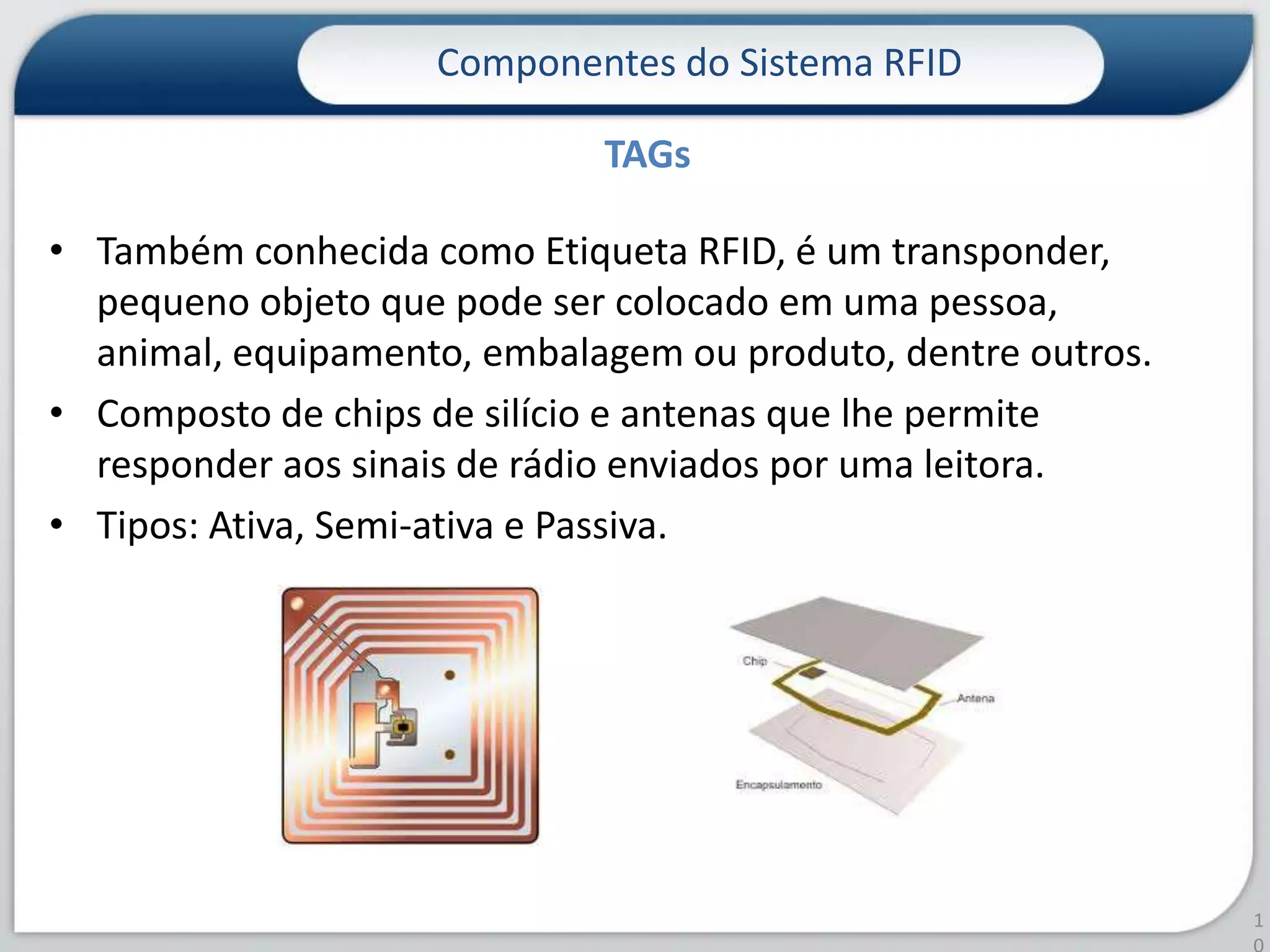 Componentes do Sistema RFID

TAGs

• Também conhecida como Etiqueta RFID, é um transponder, pequeno objeto que pode ser colocado em uma pessoa, animal, equipamento, embalagem ou produto, dentre outros.

• Composto de chips de silício e antenas que lhe permite responder aos sinais de rádio enviados por uma leitora.

• Tipos: Ativa, Semi-ativa e Passiva.

Chip

Antena

Encapsulamento

10